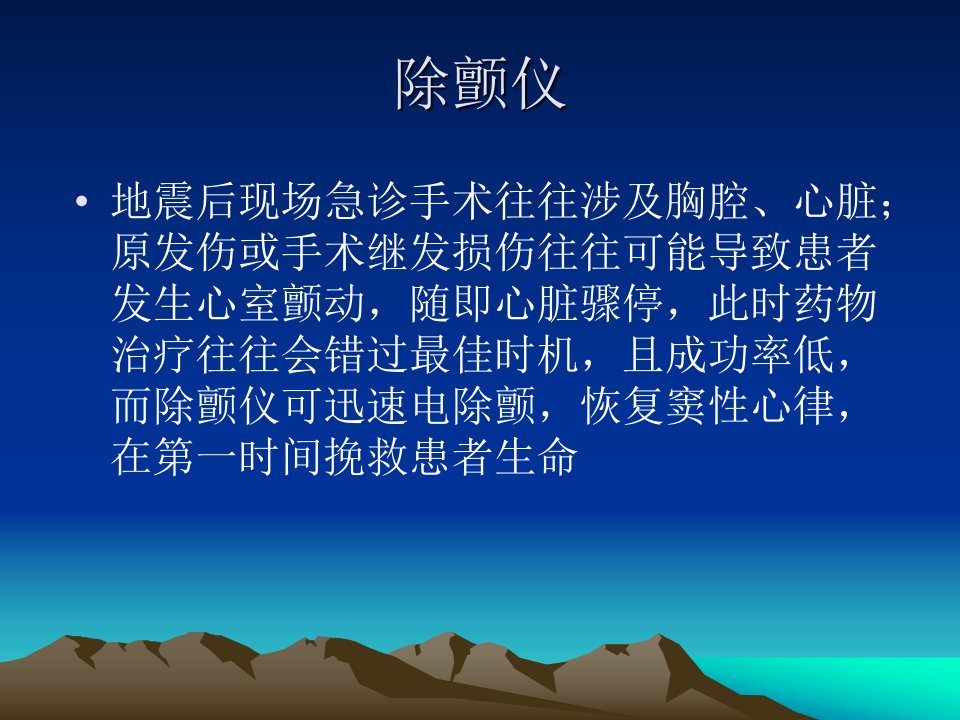 除颤仪

• 地震后现场急诊手术往往涉及胸腔、心脏；原发伤或手术继发损伤往往可能导致患者发生心室颤动，随即心脏骤停，此时药物治疗往往会错过最佳时机，且成功率低，而除颤仪可迅速电除颤，恢复窦性心律，在第一时间挽救患者生命